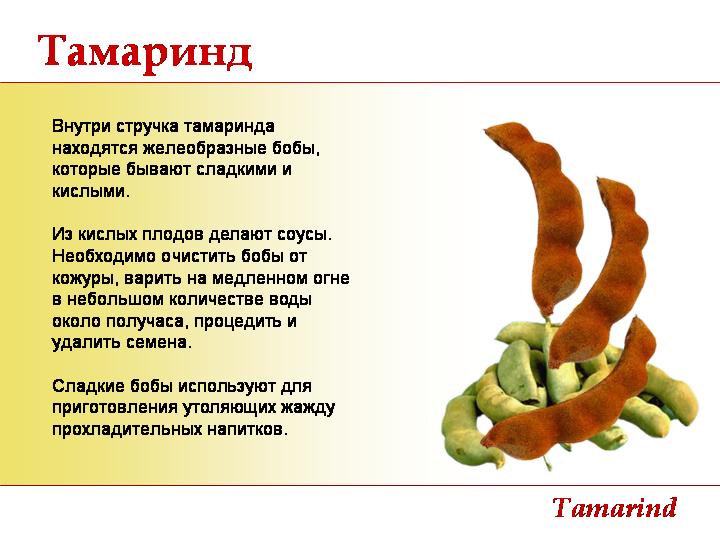 Тамаринд

Внутри стручка тамаринда находятся желеобразные бобы, которые бывают сладкими и кислыми.

Из кислых плодов делают соусы. Необходимо очистить бобы от кожуры, варить на медленном огне в небольшом количестве воды около получаса, процедить и удалить семена.

Сладкие бобы используют для приготовления утоляющих жажду прохладительных напитков.

Tamarind